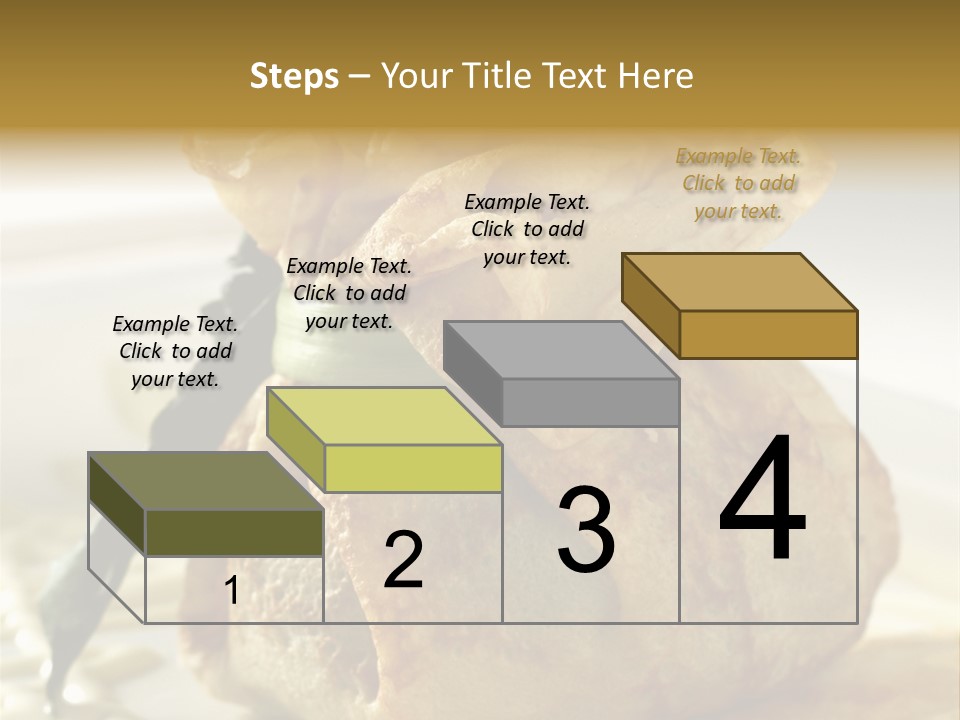 Steps – Your Title Text Here

Example Text. Click to add your text.

Example Text. Click to add your text.

Example Text. Click to add your text.

Example Text. Click to add your text.

1

2

3

4